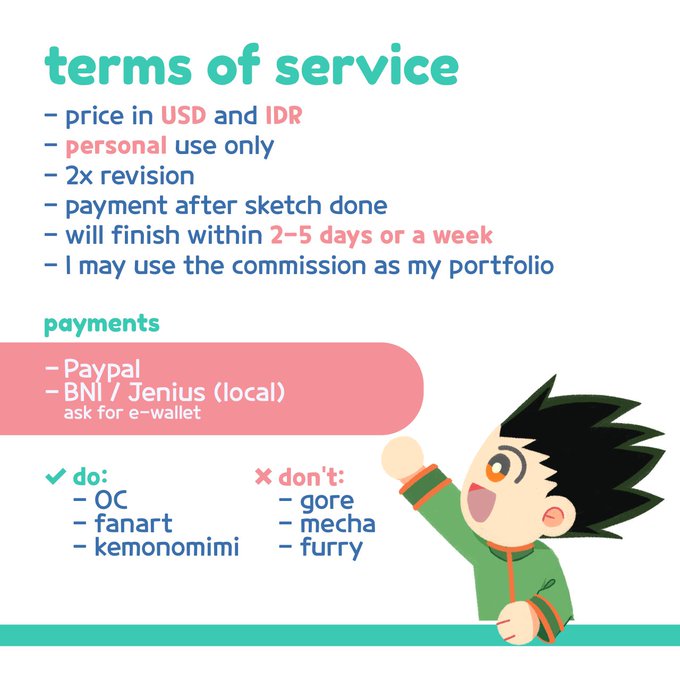 terms of service
- price in USD and IDR
- personal use only
- 2x revision
- payment after sketch done
- will finish within 2-5 days or a week
- I may use the commission as my portfolio

payments
- Paypal
- BNI / Jenius (local)
ask for e-wallet

✔ do:
- OC
- fanart
- kemonomimi

✖ don't:
- gore
- mecha
- furry